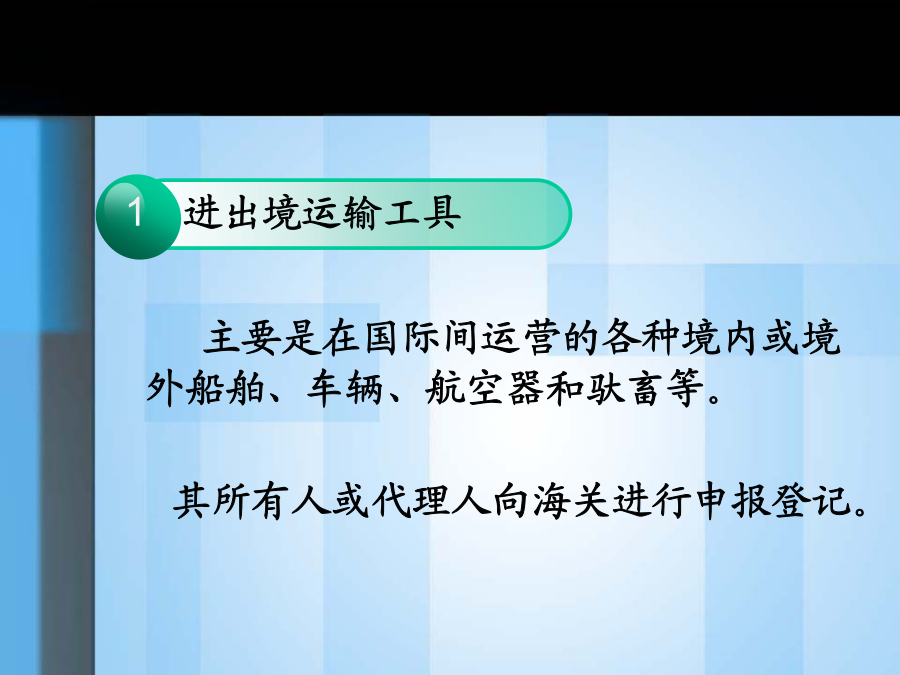 1 进出境运输工具

主要是在国际间运营的各种境内或境外船舶、车辆、航空器和驮畜等。

其所有人或代理人向海关进行申报登记。